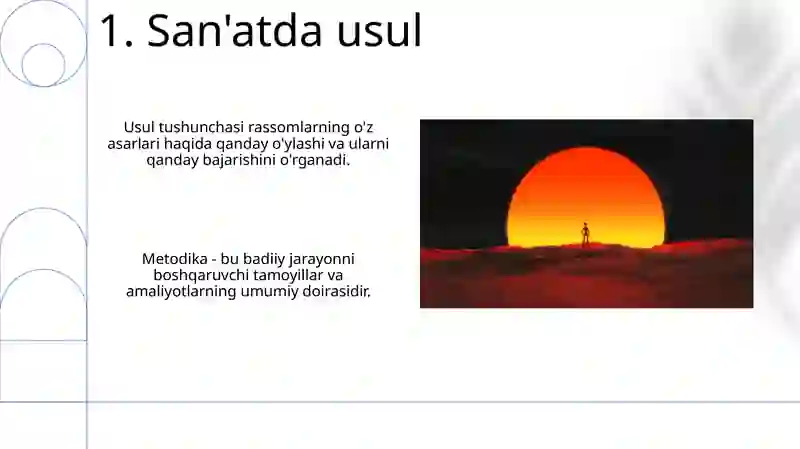 1. San'atda usul

Usul tushunchasi rassomlarning o'z asarlari haqida qanday o'ylashi va ularni qanday bajarishini o'rganadi.

Metodika - bu badiiy jarayonni boshqaruvchi tamoyillar va amaliyotlarning umumiy doirasidir.